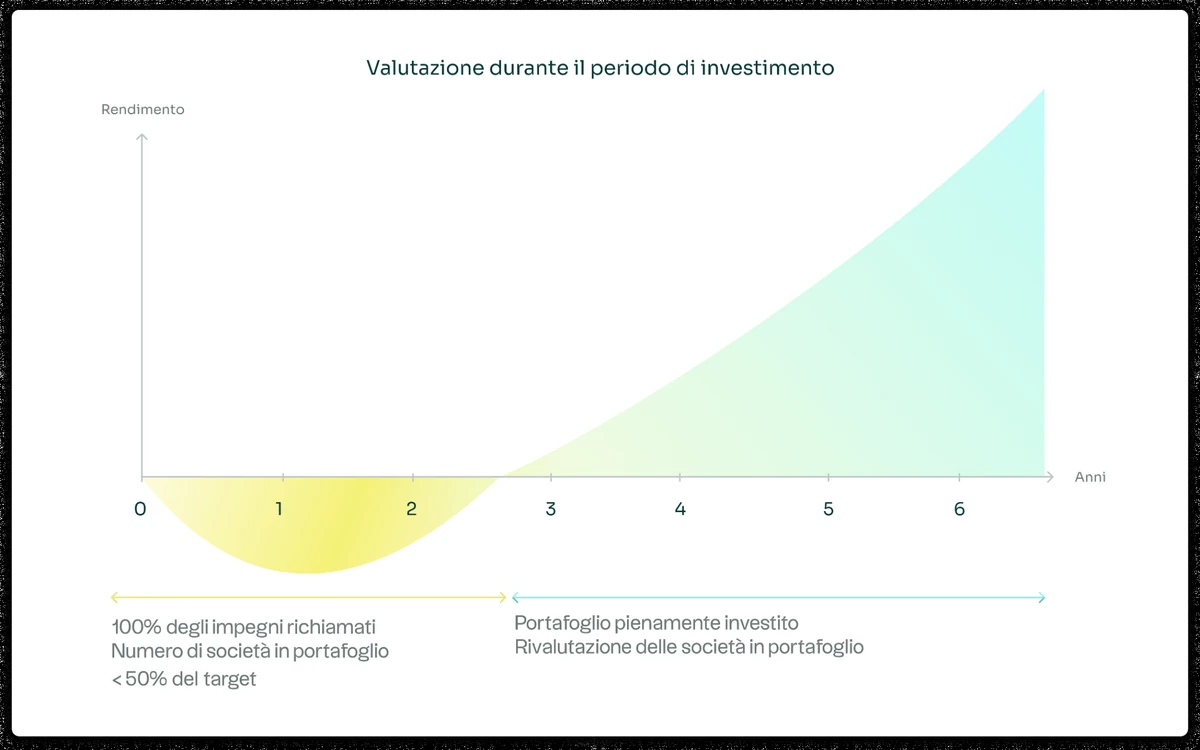 Valutazione durante il periodo di investimento

Rendimento

Anni

0 1 2 3 4 5 6

100% degli impegni richiamati
Numero di società in portafoglio
< 50% del target

Portafoglio pienamente investito
Rivalutazione delle società in portafoglio